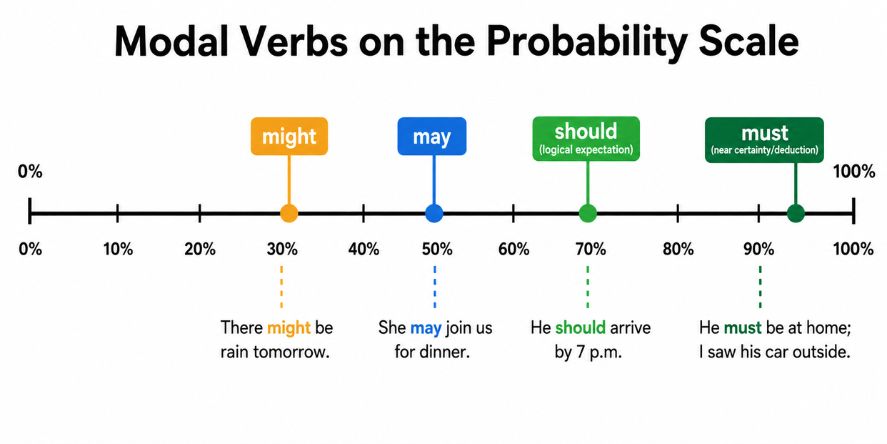 Modal Verbs on the Probability Scale

might

may

should
(logical expectation)

must
(near certainty/deduction)

0%

100%

0% 10% 20% 30% 40% 50% 60% 70% 80% 90% 100%

There might be rain tomorrow.

She may join us for dinner.

He should arrive by 7 p.m.

He must be at home; I saw his car outside.